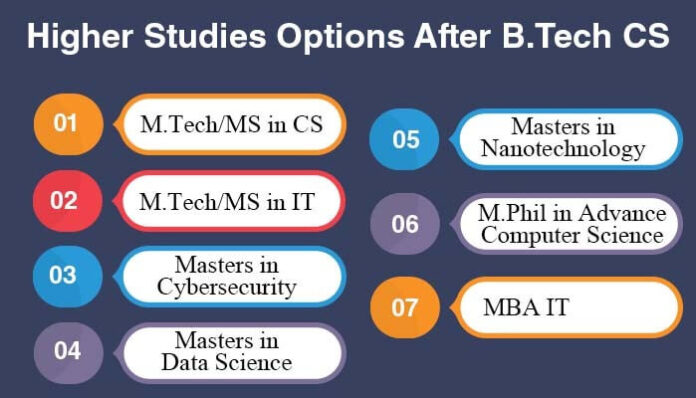 Higher Studies Options After B.Tech CS

01 M.Tech/MS in CS

02 M.Tech/MS in IT

03 Masters in Cybersecurity

04 Masters in Data Science

05 Masters in Nanotechnology

06 M.Phil in Advance Computer Science

07 MBA IT